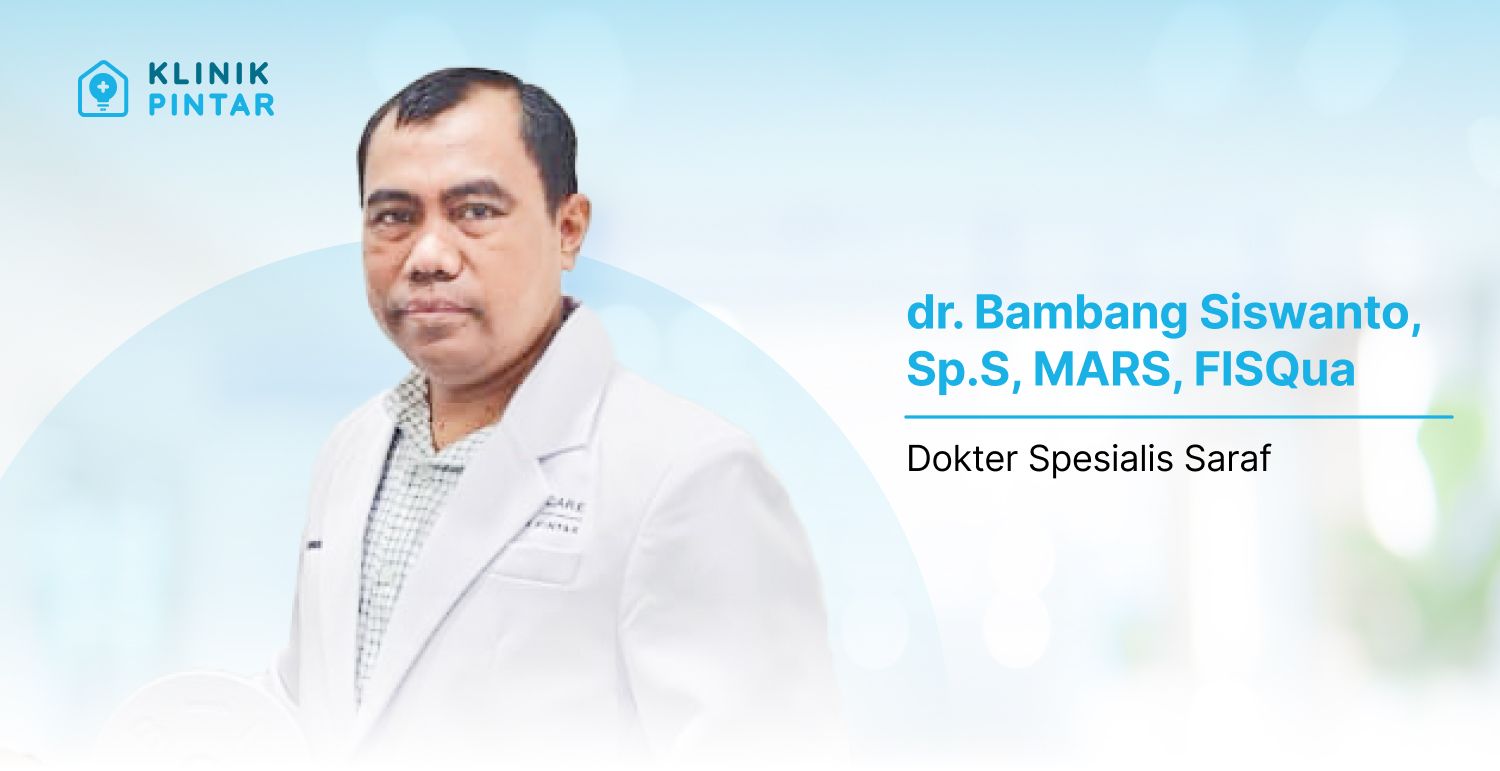 KLINIK PINTAR

CARE
PINTAR

dr. Bambang Siswanto, Sp.S, MARS, FISQua

Dokter Spesialis Saraf